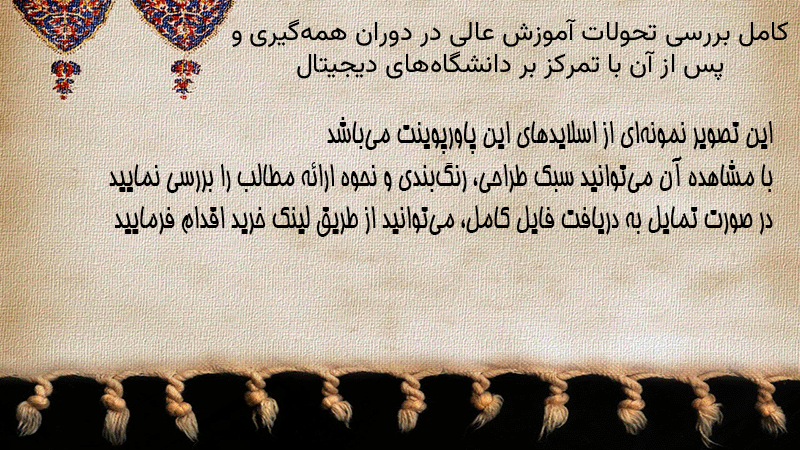 کامل بررسی تحولات آموزش عالی در دوران همه‌گیری و پس از آن با تمرکز بر دانشگاه‌های دیجیتال

این تصویر نمونه‌ای از اسلایدهای این پاورپوینت می‌باشد
با مشاهده آن می‌توانید سبک طراحی، رنگ‌بندی و نحوه ارائه مطالب را بررسی نمایید
در صورت تمایل به دریافت فایل کامل، می‌توانید از طریق لینک خرید اقدام فرمایید